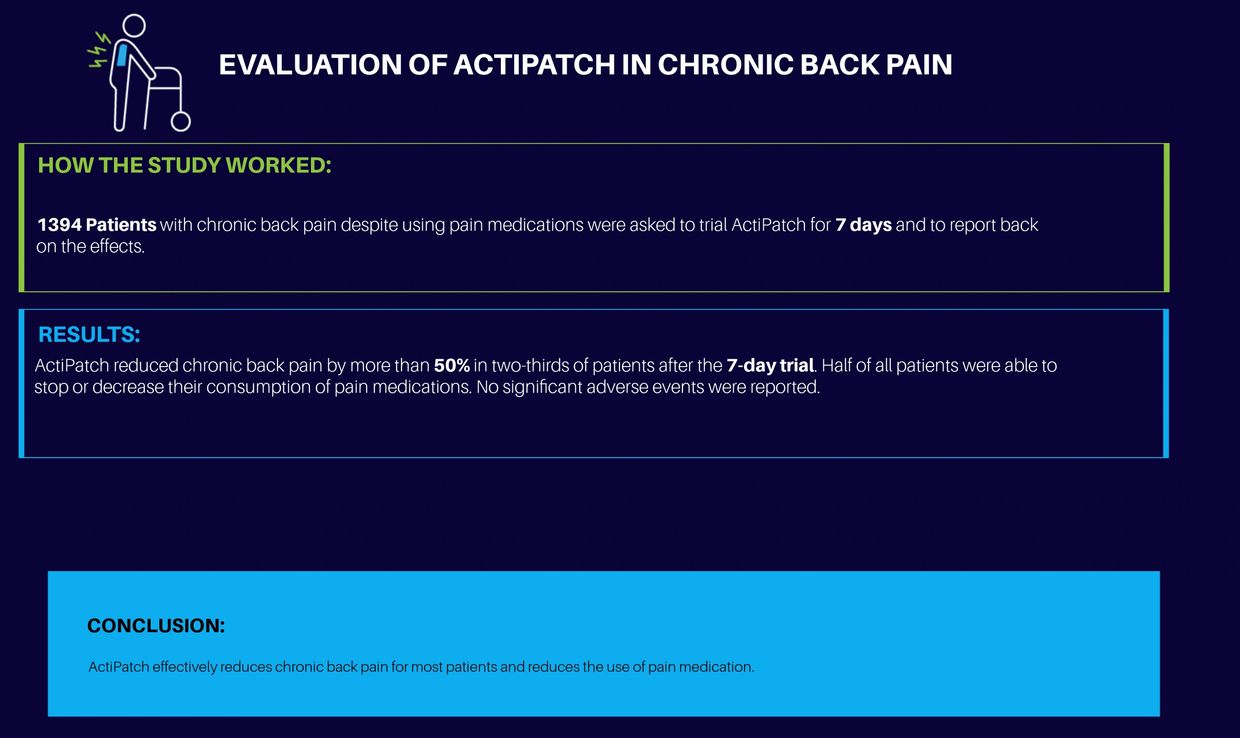 EVALUATION OF ACTIPATCH IN CHRONIC BACK PAIN

HOW THE STUDY WORKED:

1394 Patients with chronic back pain despite using pain medications were asked to trial ActiPatch for 7 days and to report back on the effects.

RESULTS:

ActiPatch reduced chronic back pain by more than 50% in two-thirds of patients after the 7-day trial. Half of all patients were able to stop or decrease their consumption of pain medications. No significant adverse events were reported.

CONCLUSION:

ActiPatch effectively reduces chronic back pain for most patients and reduces the use of pain medication.